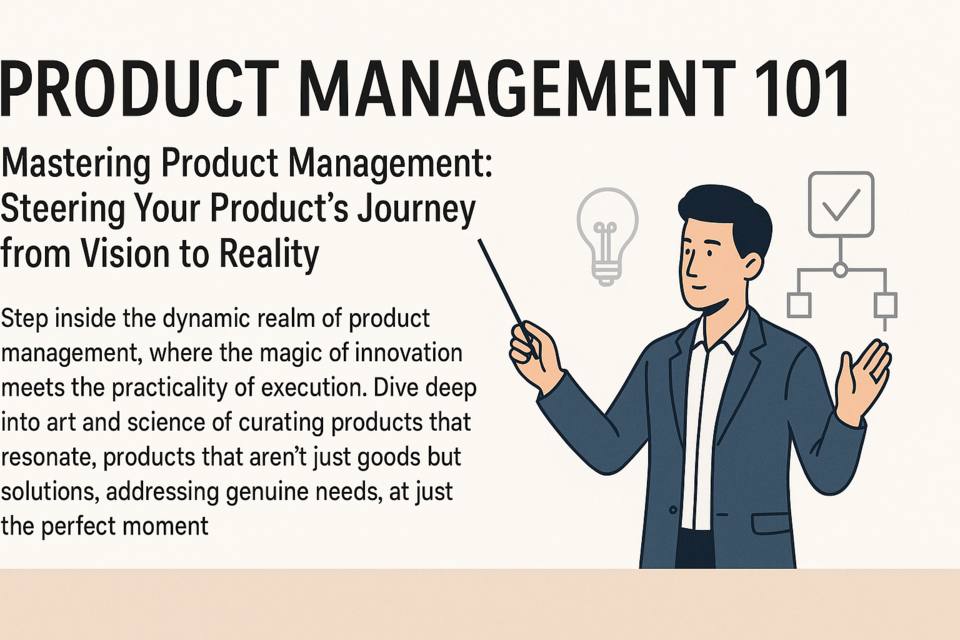 PRODUCT MANAGEMENT 101

Mastering Product Management: Steering Your Product's Journey from Vision to Reality

Step inside the dynamic realm of product management, where the magic of innovation meets the practicality of execution. Dive deep into art and science of curating products that resonate, products that aren't just goods but solutions, addressing genuine needs, at just the perfect moment